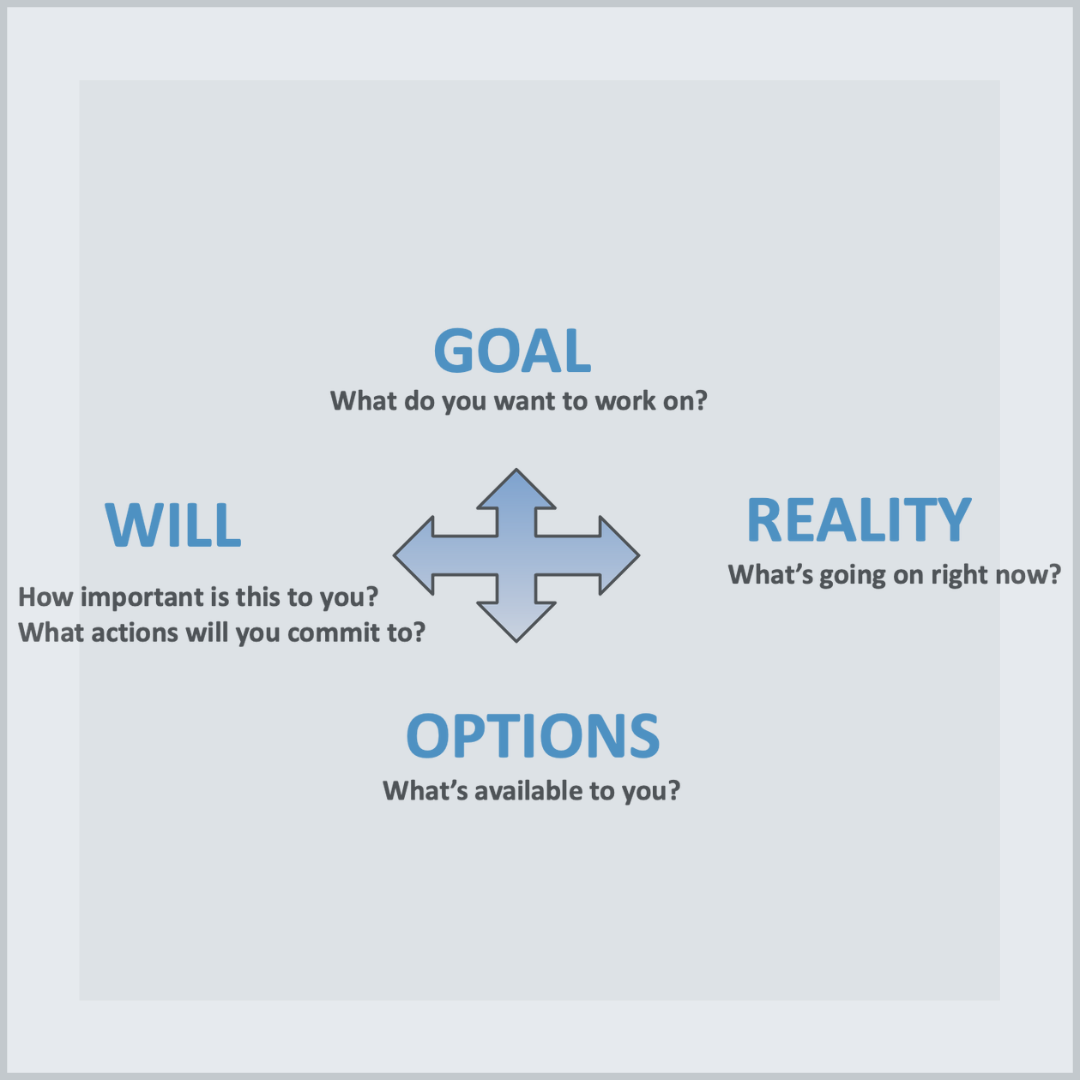 GOAL
What do you want to work on?

WILL
How important is this to you?
What actions will you commit to?

REALITY
What's going on right now?

OPTIONS
What's available to you?